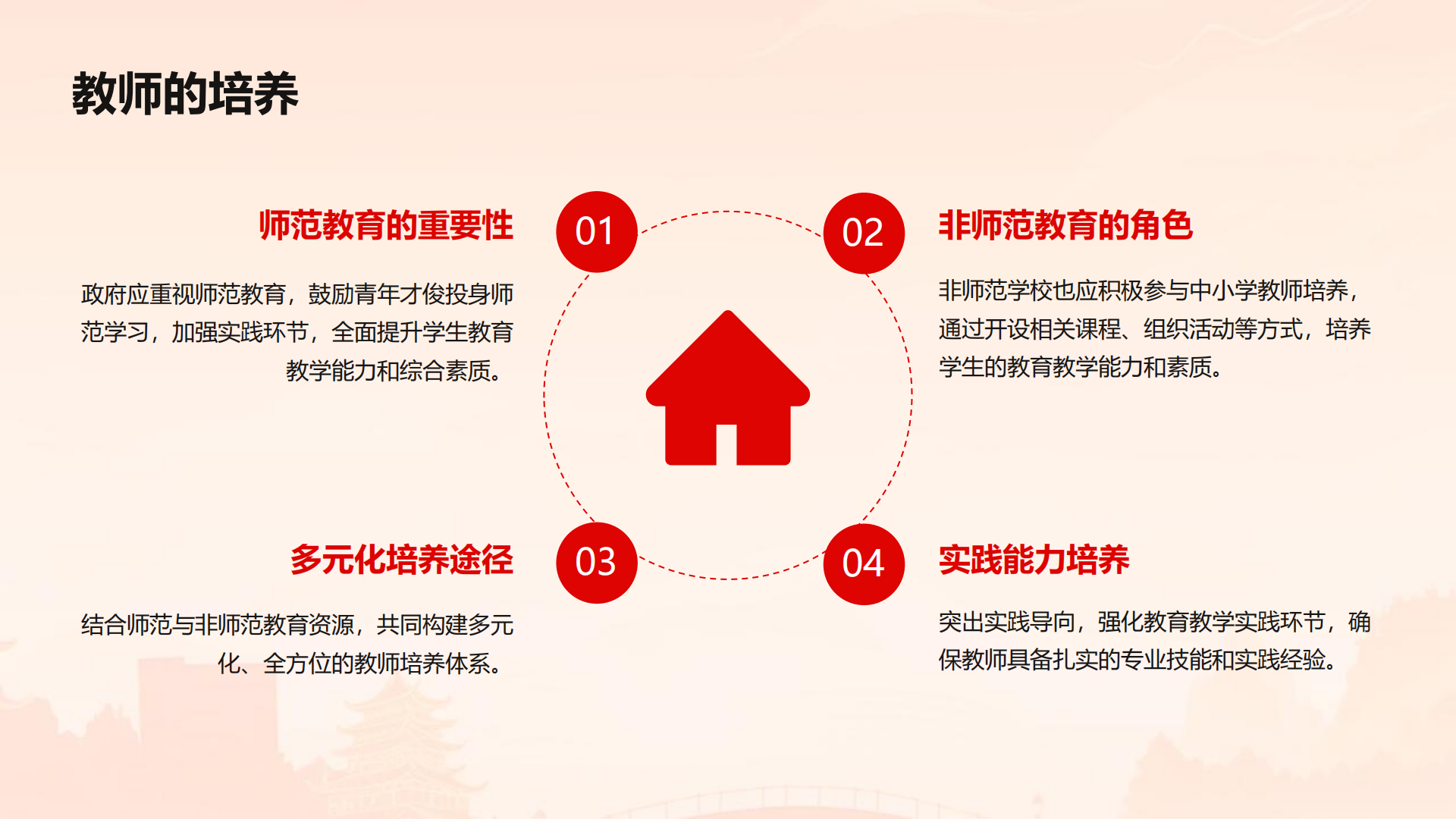 教师的培养

师范教育的重要性

01

政府应重视师范教育，鼓励青年才俊投身师范学习，加强实践环节，全面提升学生教育教学能力和综合素质。

02

非师范教育的角色

非师范学校也应积极参与中小学教师培养，通过开设相关课程、组织活动等方式，培养学生的教育教学能力和素质。

多元化培养途径

03

结合师范与非师范教育资源，共同构建多元化、全方位的教师培养体系。

04

实践能力培养

突出实践导向，强化教育教学实践环节，确保教师具备扎实的专业技能和实践经验。